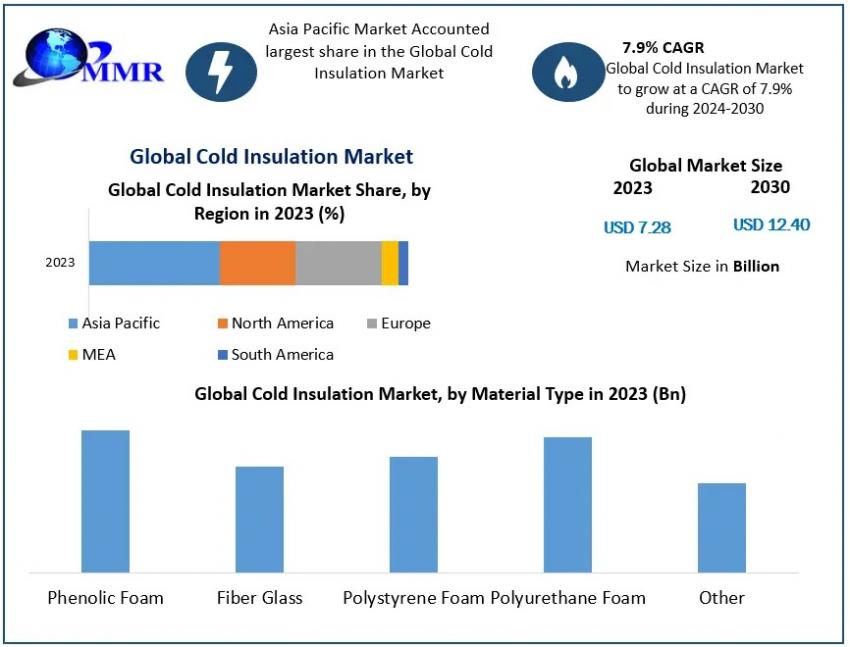 MMR

Asia Pacific Market Accounted largest share in the Global Cold Insulation Market

7.9% CAGR
Global Cold Insulation Market to grow at a CAGR of 7.9% during 2024-2030

Global Cold Insulation Market

Global Cold Insulation Market Share, by Region in 2023 (%)

2023

Asia Pacific
North America
Europe
MEA
South America

Global Market Size
2023
2030
USD 7.28
USD 12.40
Market Size in Billion

Global Cold Insulation Market, by Material Type in 2023 (Bn)

Phenolic Foam
Fiber Glass
Polystyrene Foam
Polyurethane Foam
Other